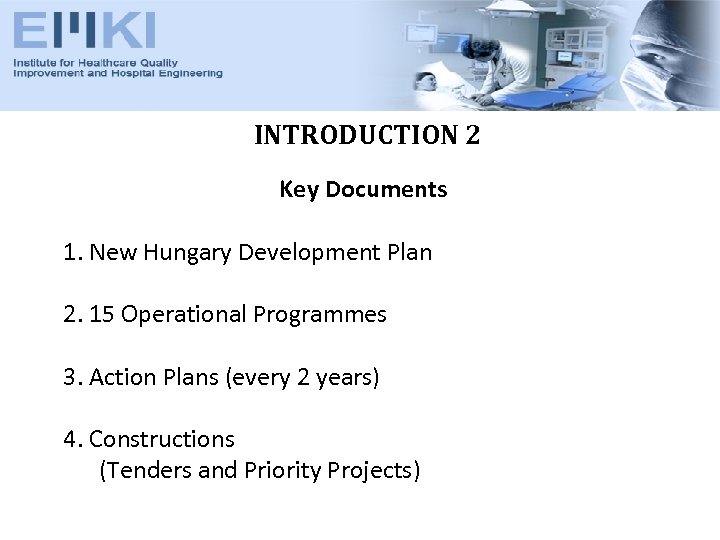 EMKI
Institute for Healthcare Quality
Improvement and Hospital Engineering

INTRODUCTION 2

Key Documents

1. New Hungary Development Plan

2. 15 Operational Programmes

3. Action Plans (every 2 years)

4. Constructions
(Tenders and Priority Projects)